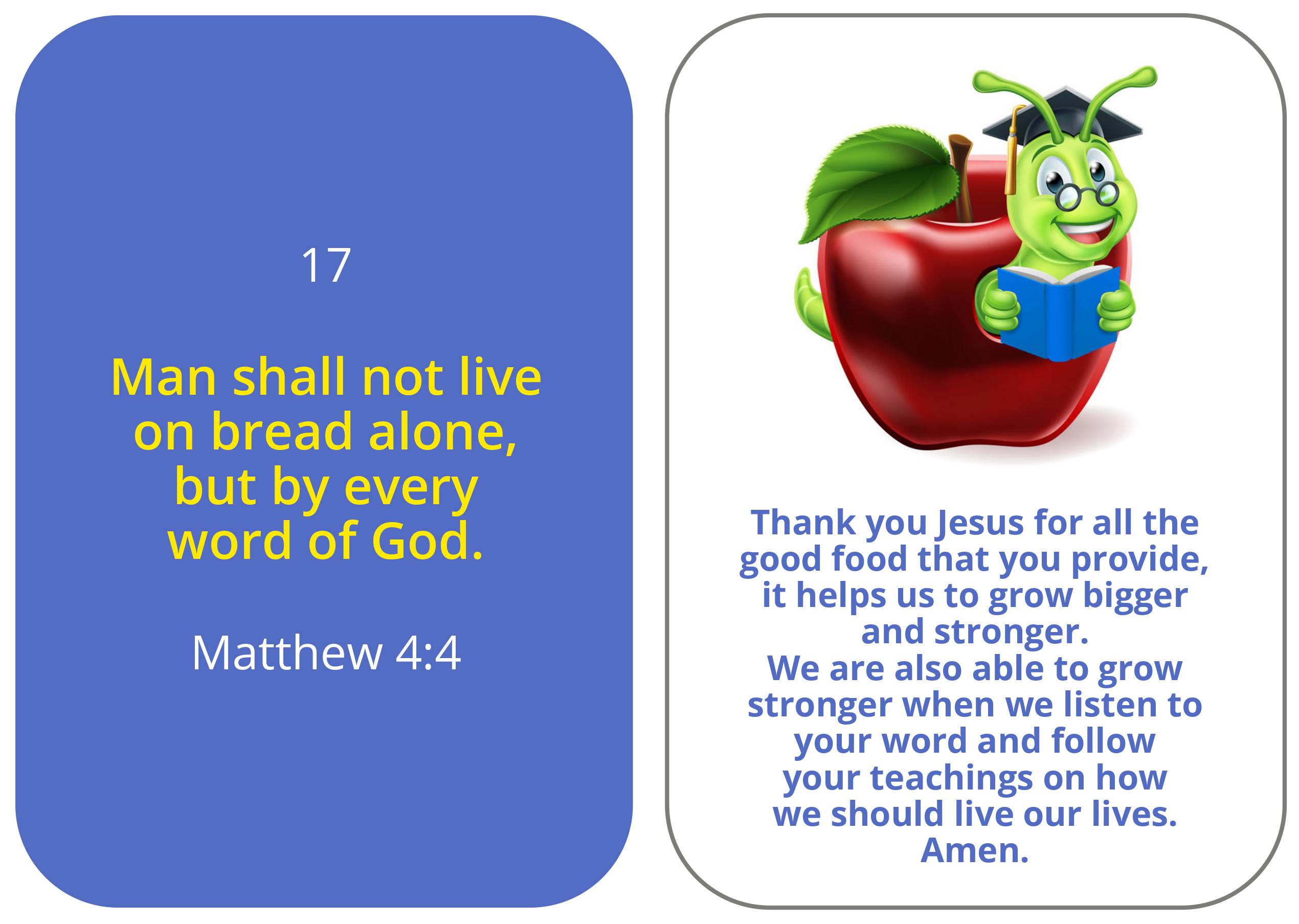 17

Man shall not live on bread alone, but by every word of God.

Matthew 4:4

Thank you Jesus for all the good food that you provide, it helps us to grow bigger and stronger.
We are also able to grow stronger when we listen to your word and follow your teachings on how we should live our lives.
Amen.